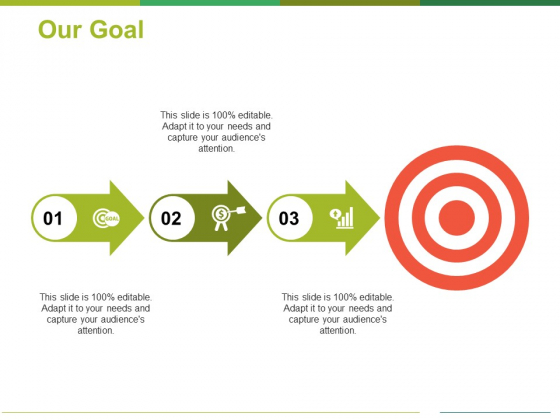 Our Goal

This slide is 100% editable. Adapt it to your needs and capture your audience's attention.

01

GOAL

02

03

This slide is 100% editable. Adapt it to your needs and capture your audience's attention.

This slide is 100% editable. Adapt it to your needs and capture your audience's attention.